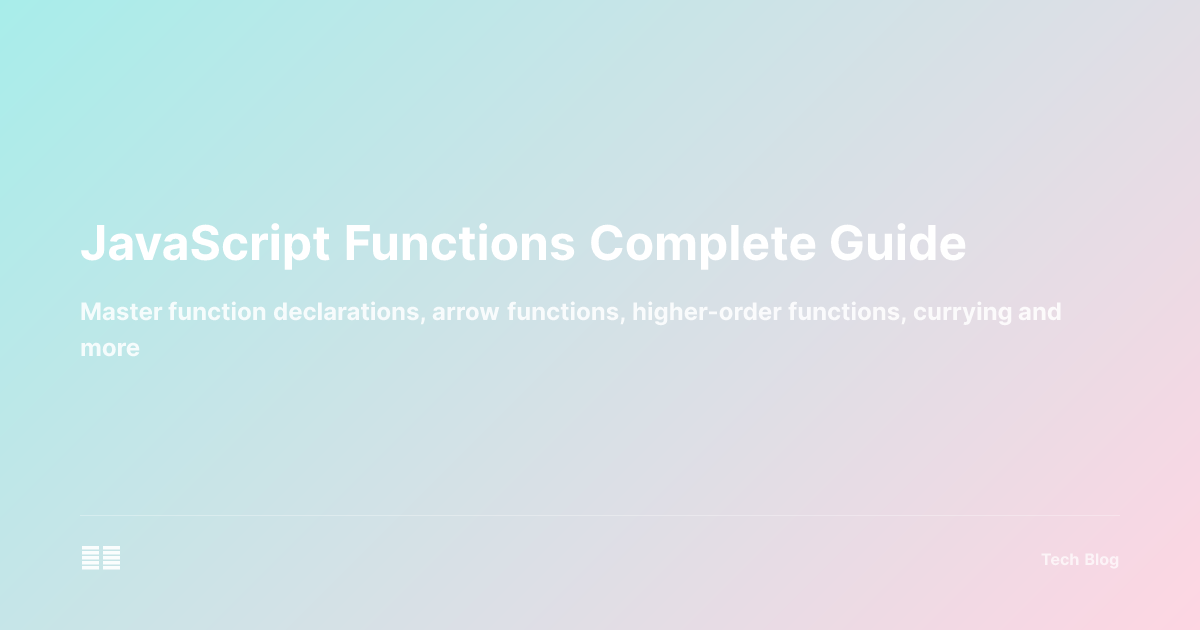 JavaScript Functions Complete Guide

Master function declarations, arrow functions, higher-order functions, currying and more

Tech Blog